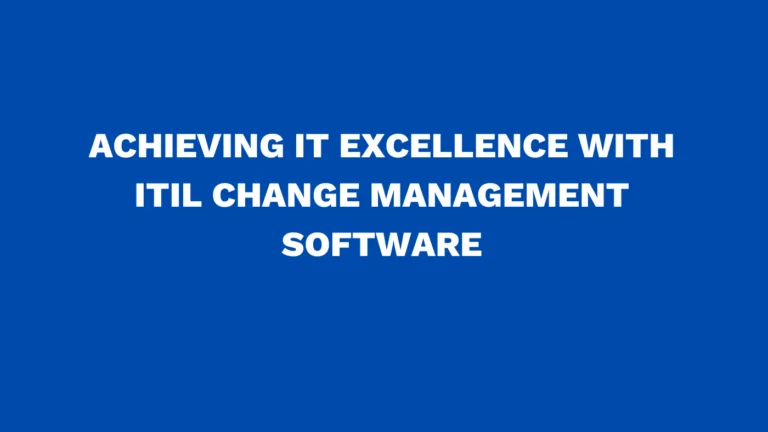 ACHIEVING IT EXCELLENCE WITH ITIL CHANGE MANAGEMENT SOFTWARE